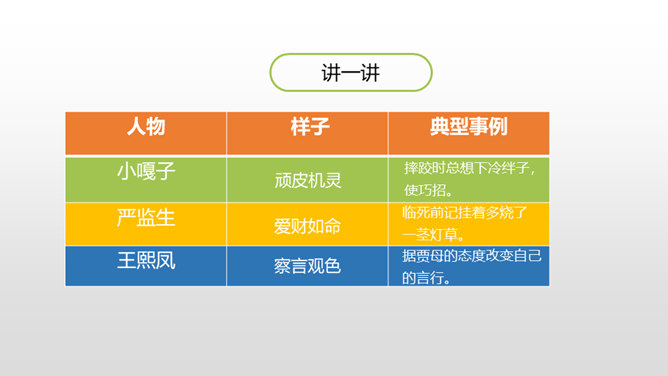 讲一讲

| 人物 | 样子 | 典型事例 |
|---|---|---|
| 小嘎子 | 顽皮机灵 | 摔跤时总想下冷绊子，使巧招。 |
| 严监生 | 爱财如命 | 临死前记挂着多烧了一茎灯草。 |
| 王熙凤 | 察言观色 | 据贾母的态度改变自己的言行。 |